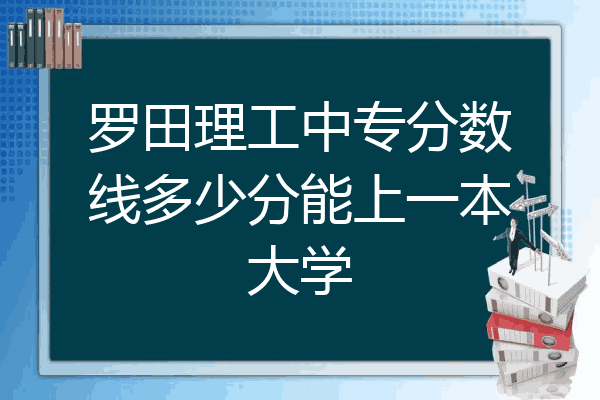 罗田理工中专分数线多少分能上一本大学